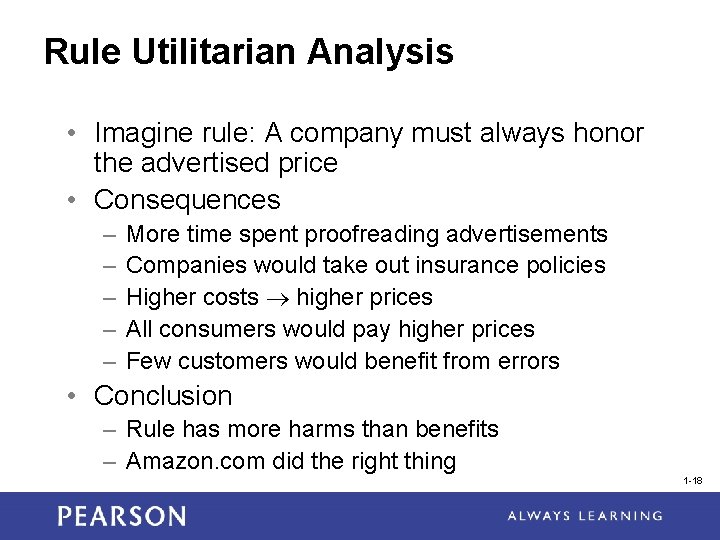 Rule Utilitarian Analysis

• Imagine rule: A company must always honor the advertised price
• Consequences
– More time spent proofreading advertisements
– Companies would take out insurance policies
– Higher costs $\rightarrow$ higher prices
– All consumers would pay higher prices
– Few customers would benefit from errors
• Conclusion
– Rule has more harms than benefits
– Amazon.com did the right thing

1-18

PEARSON

ALWAYS LEARNING